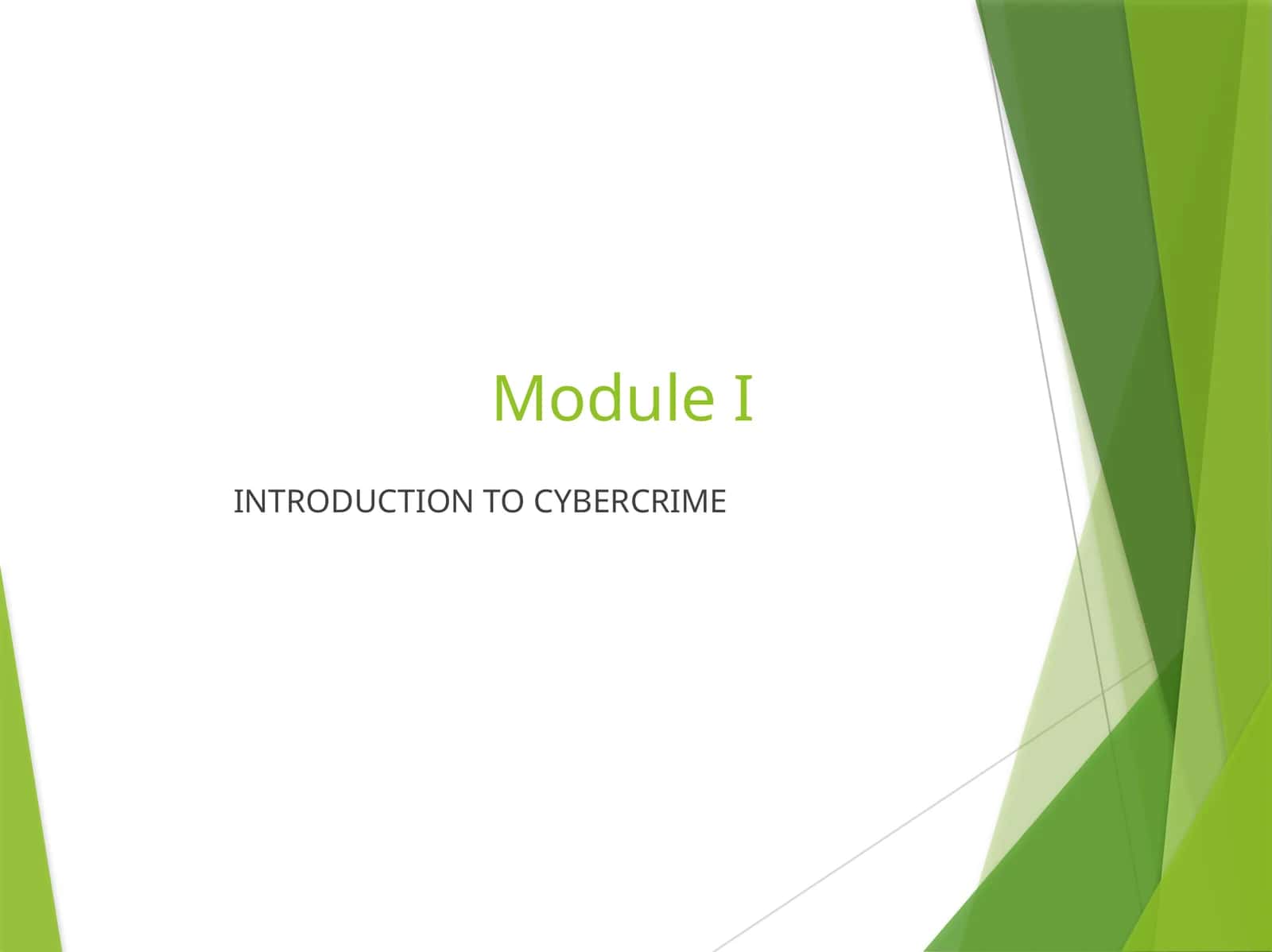 Module I

INTRODUCTION TO CYBERCRIME